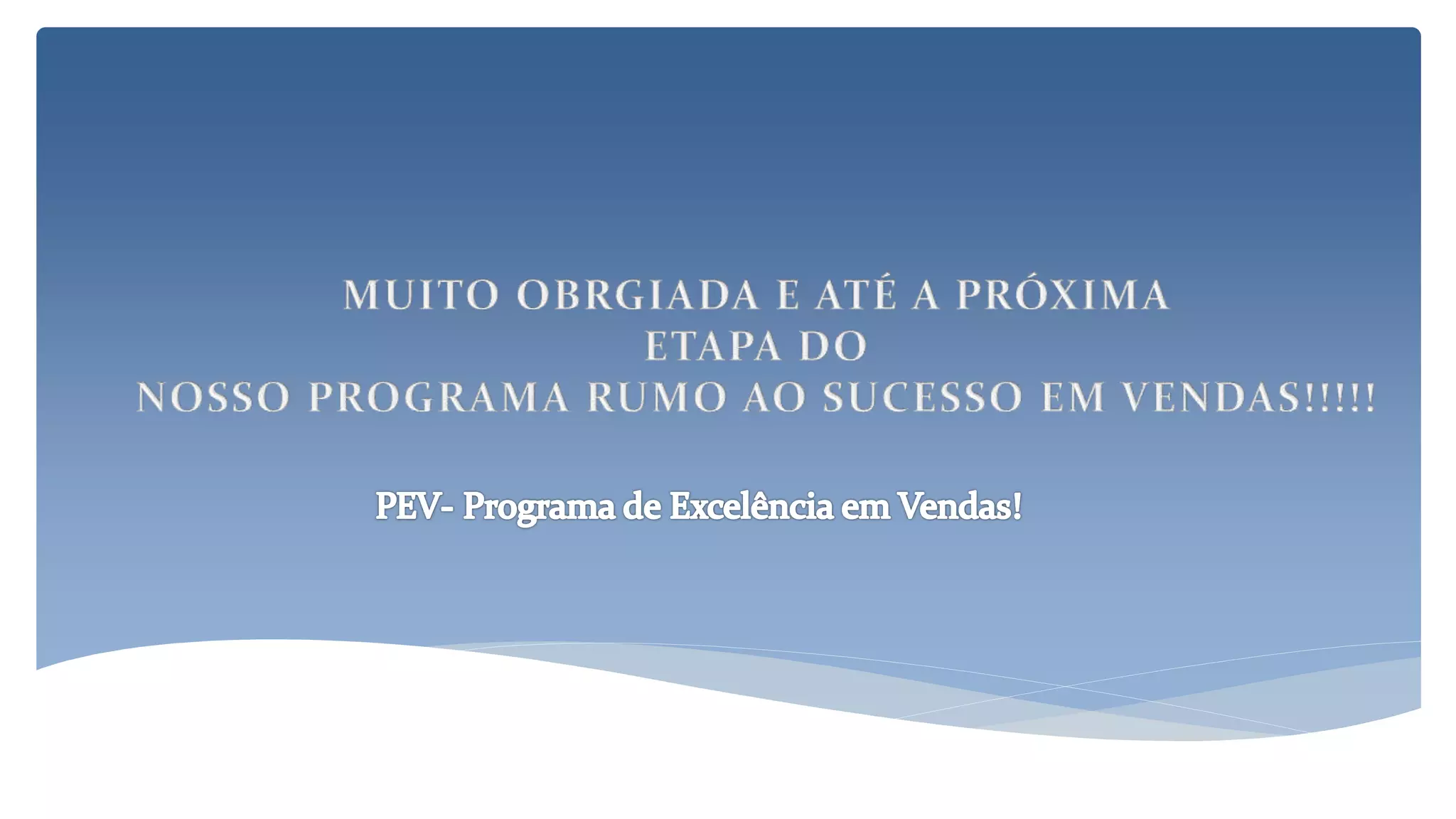 MUITO OBRGIADA E ATÉ A PRÓXIMA
ETAPA DO
NOSSO PROGRAMA RUMO AO SUCESSO EM VENDAS!!!!!

PEV- Programa de Excelência em Vendas!